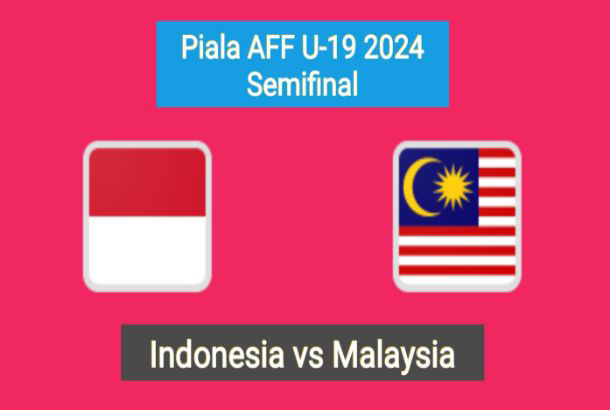 Piala AFF U-19 2024
Semifinal

Indonesia vs Malaysia